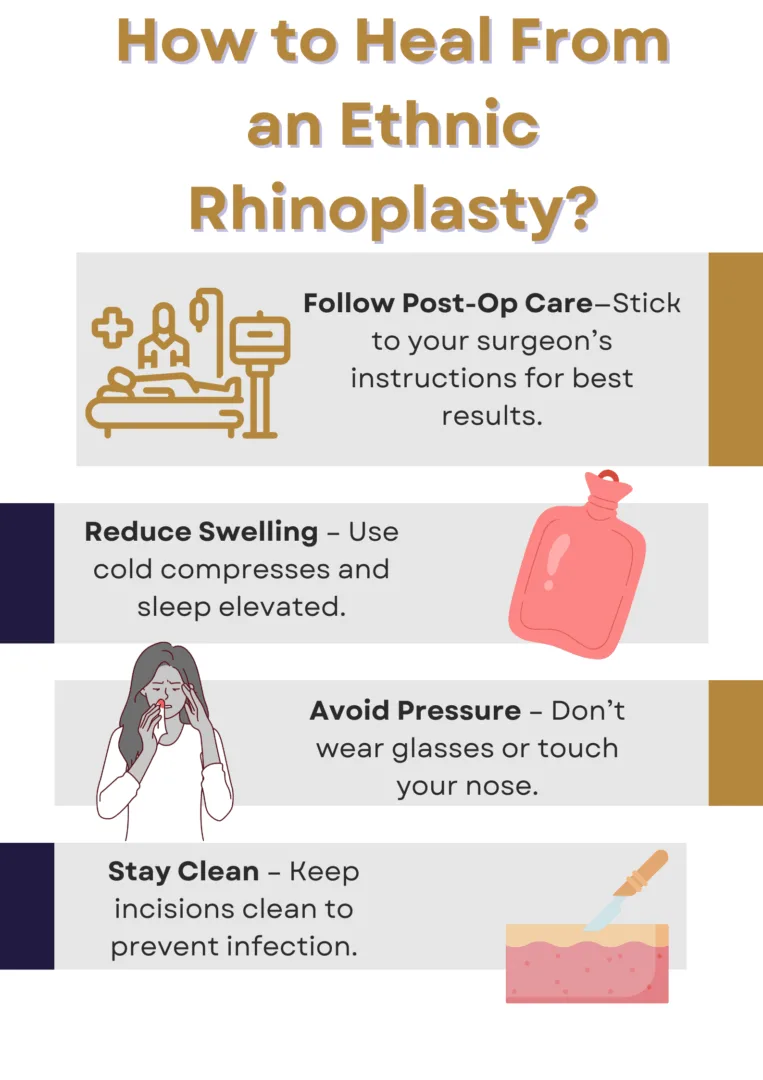 How to Heal From an Ethnic Rhinoplasty?

Follow Post-Op Care—Stick to your surgeon's instructions for best results.

Reduce Swelling – Use cold compresses and sleep elevated.

Avoid Pressure – Don't wear glasses or touch your nose.

Stay Clean – Keep incisions clean to prevent infection.